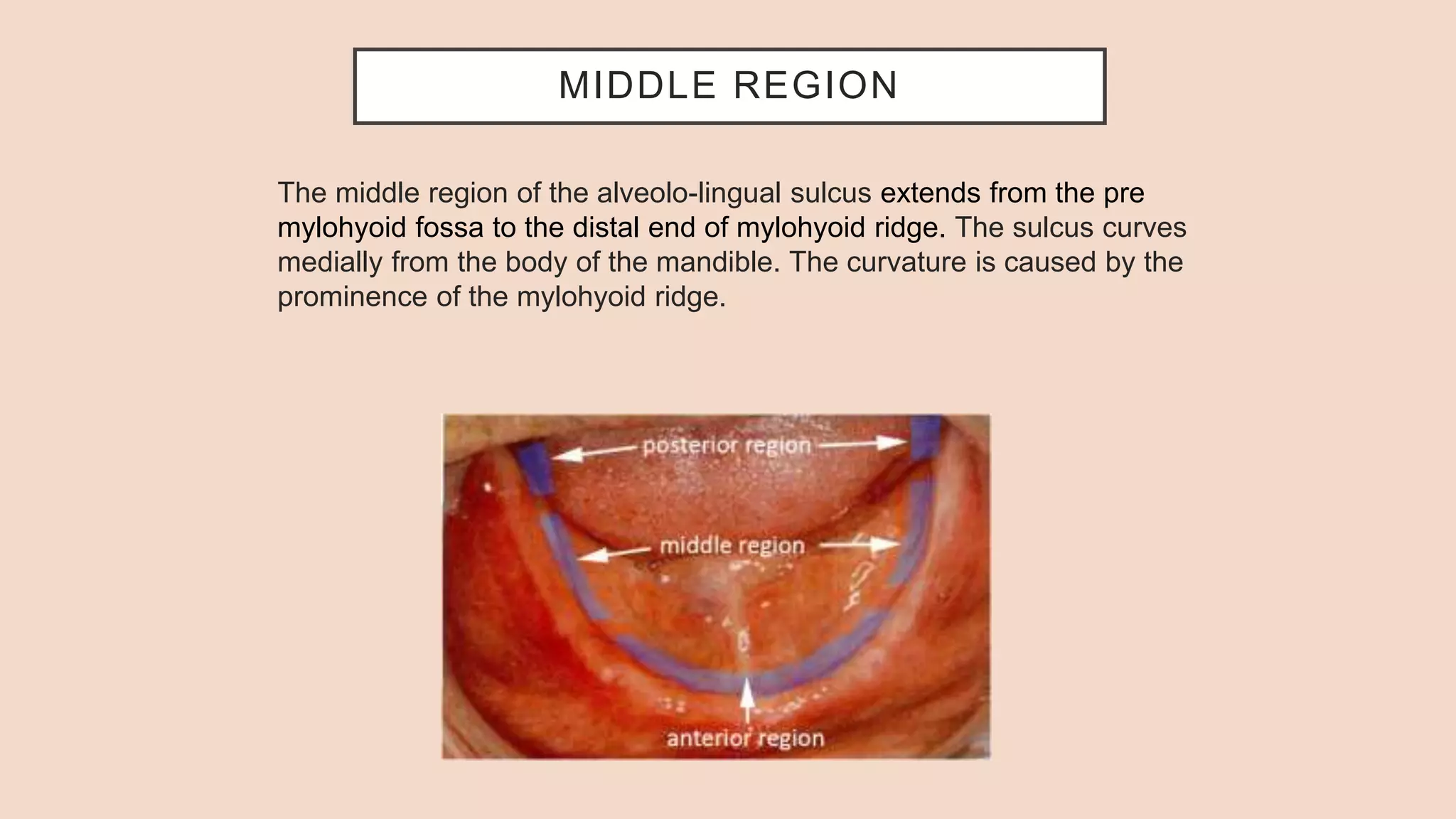 MIDDLE REGION

The middle region of the alveolo-lingual sulcus extends from the pre mylohyoid fossa to the distal end of mylohyoid ridge. The sulcus curves medially from the body of the mandible. The curvature is caused by the prominence of the mylohyoid ridge.

posterior region

middle region

anterior region